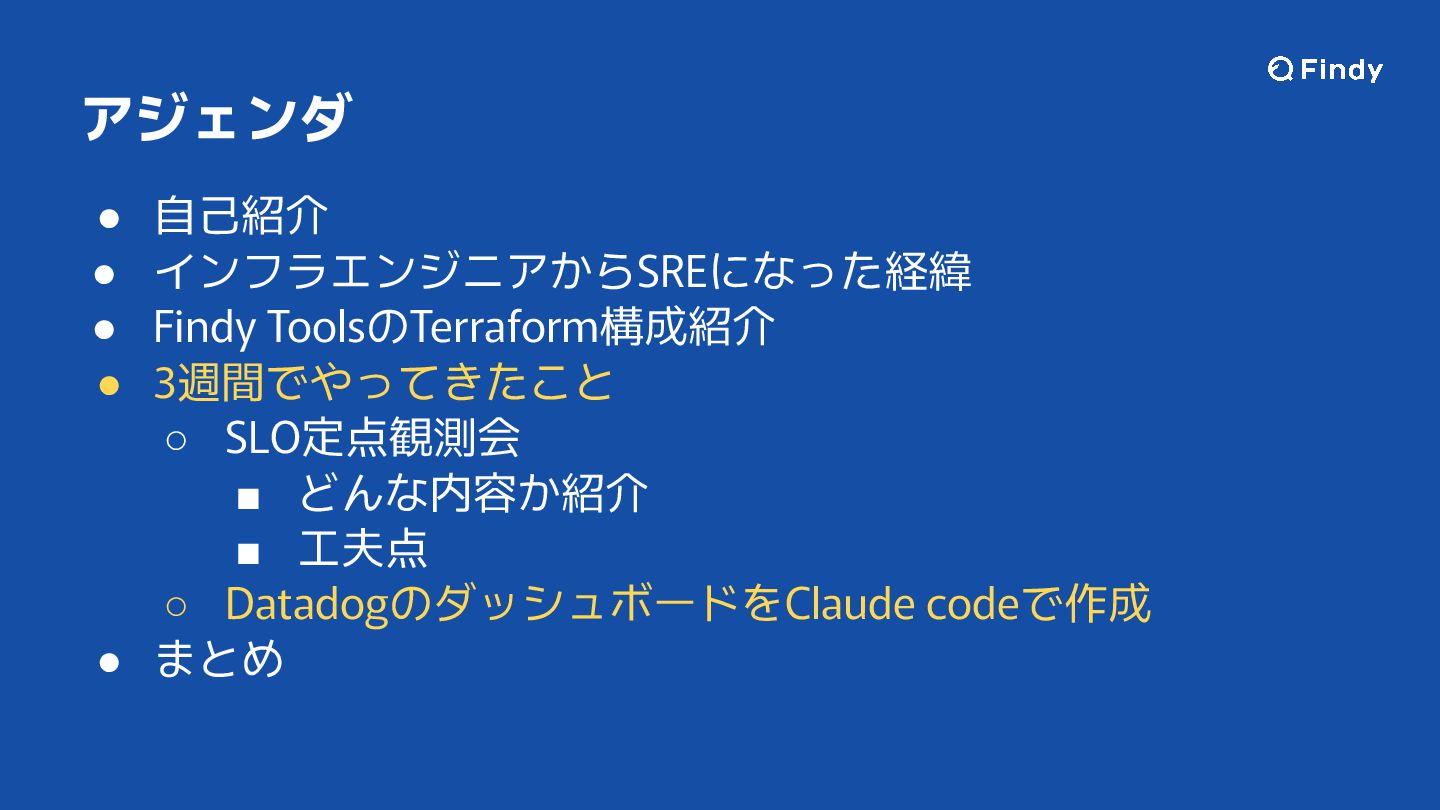 Findy

アジェンダ

● 自己紹介
● インフラエンジニアからSREになった経緯
● Findy ToolsのTerraform構成紹介
● 3週間でやってきたこと
  ○ SLO定点観測会
    ■ どんな内容か紹介
    ■ 工夫点
  ○ DatadogのダッシュボードをClaude codeで作成
● まとめ